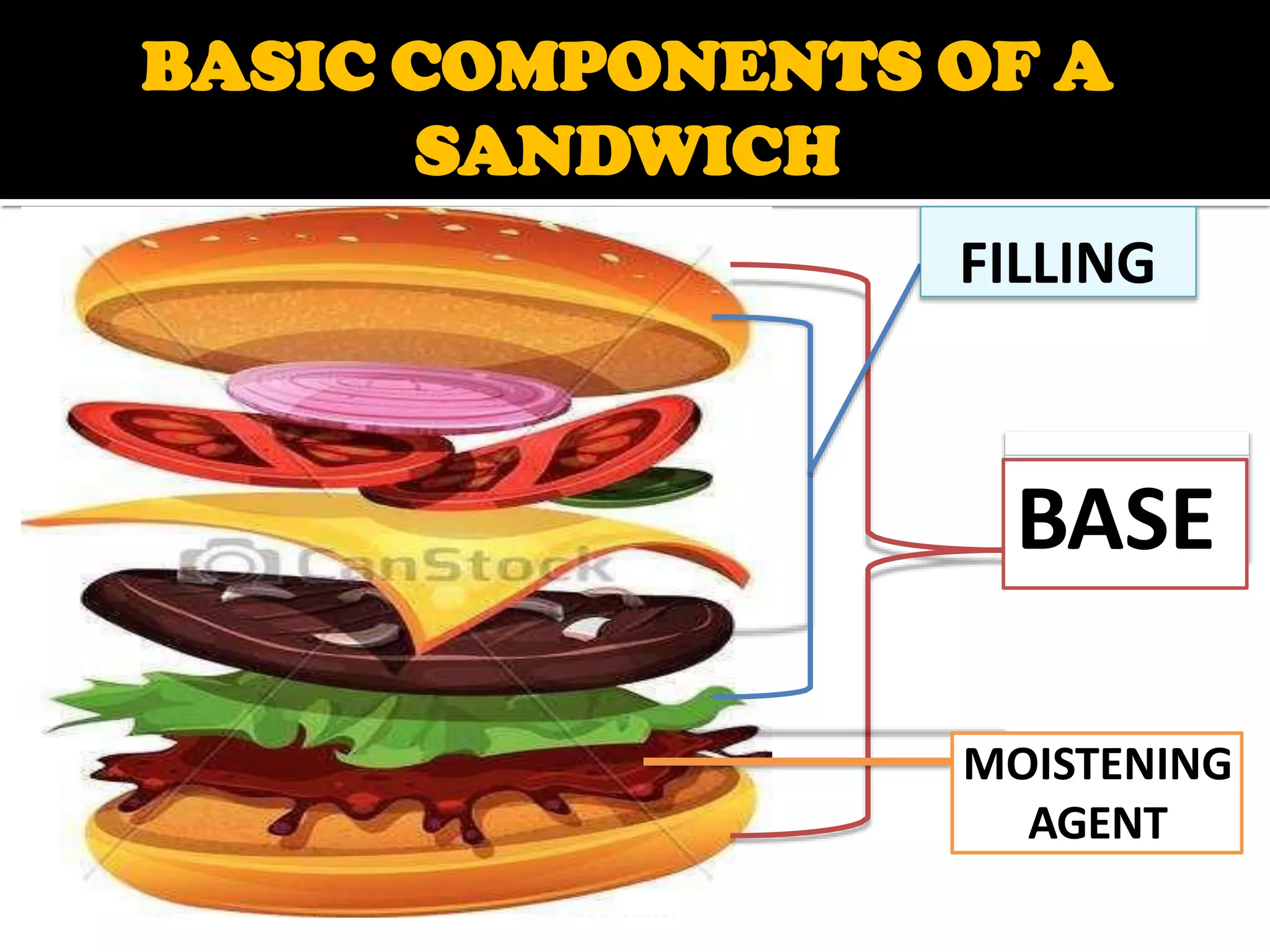 BASIC COMPONENTS OF A SANDWICH

FILLING

BASE

MOISTENING AGENT

CanStock